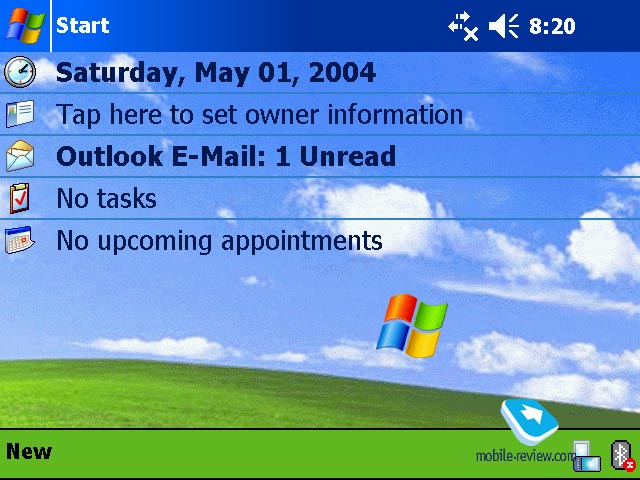 Start 8:20

Saturday, May 01, 2004

Tap here to set owner information

Outlook E-Mail: 1 Unread

No tasks

No upcoming appointments

New

mobile-review.com